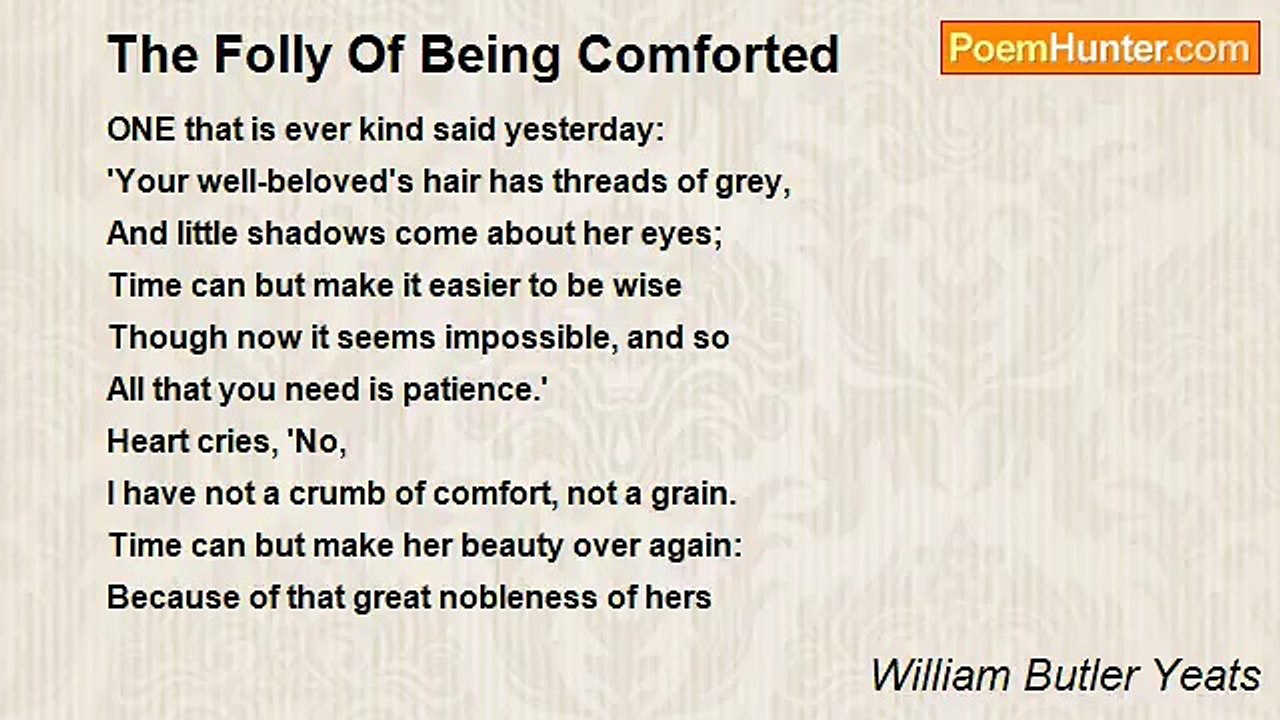 The Folly Of Being Comforted

PoemHunter.com

ONE that is ever kind said yesterday:
'Your well-beloved's hair has threads of grey,
And little shadows come about her eyes;
Time can but make it easier to be wise
Though now it seems impossible, and so
All that you need is patience.'
Heart cries, 'No,
I have not a crumb of comfort, not a grain.
Time can but make her beauty over again:
Because of that great nobleness of hers

William Butler Yeats